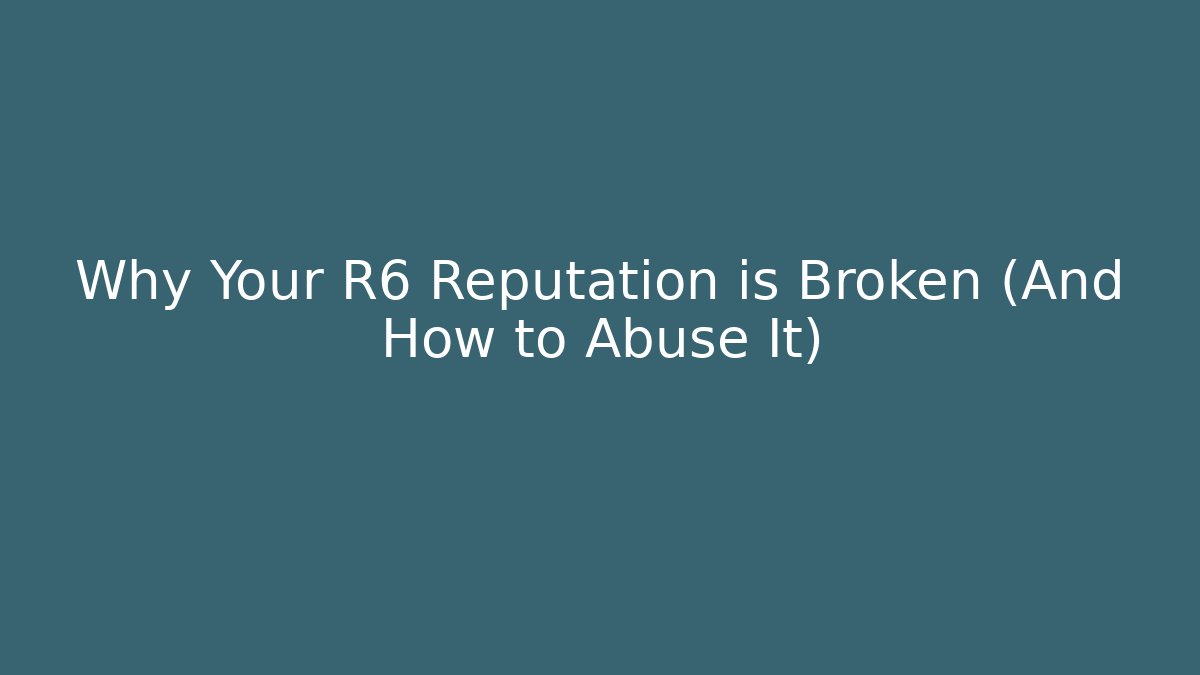 Why Your R6 Reputation is Broken (And How to Abuse It)